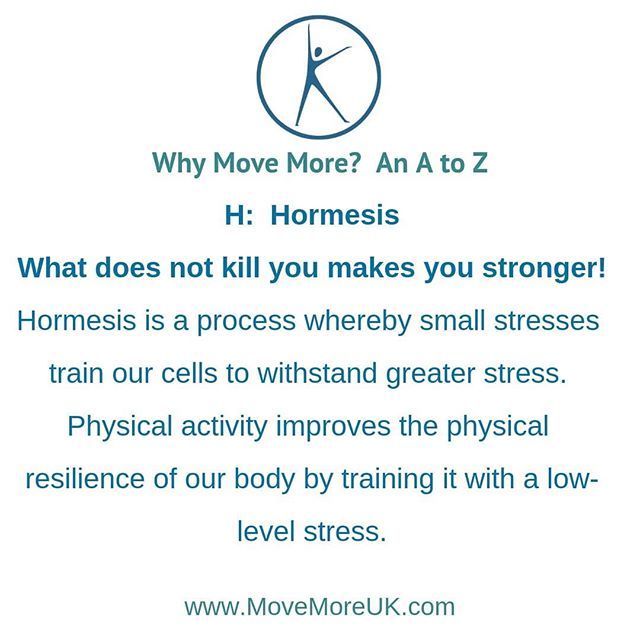 Why Move More?  An A to Z

H:  Hormesis

What does not kill you makes you stronger!

Hormesis is a process whereby small stresses train our cells to withstand greater stress. Physical activity improves the physical resilience of our body by training it with a low-level stress.

www.MoveMoreUK.com